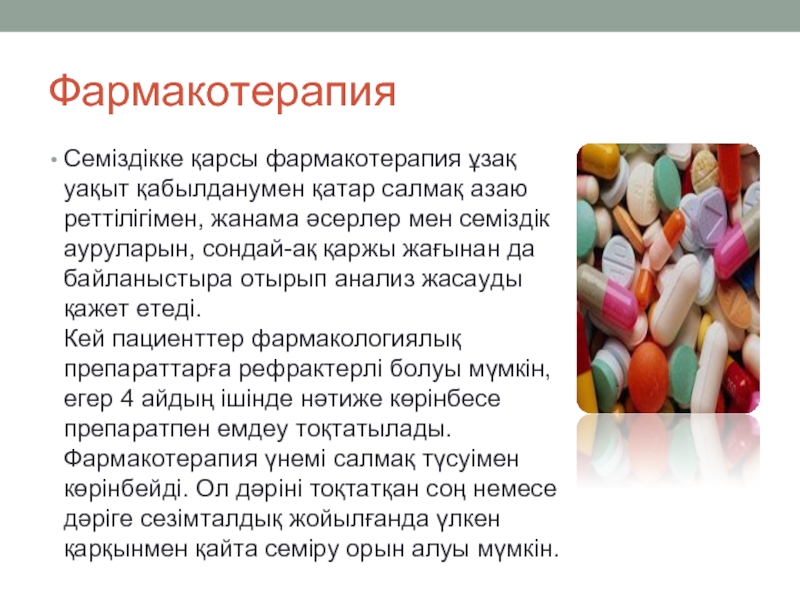 Фармакотерапия

• Семіздікке қарсы фармакотерапия ұзақ уақыт қабылданумен қатар салмақ азаю реттілігімен, жанама әсерлер мен семіздік ауруларын, сондай-ақ қаржы жағынан да байланыстыра отырып анализ жасауды қажет етеді.
Кей пациенттер фармакологиялық препараттарға рефрактерлі болуы мүмкін, егер 4 айдың ішінде нәтиже көрінбесе препаратпен емдеу тоқтатылады. Фармакотерапия үнемі салмақ түсуімен көрінбейді. Ол дәріні тоқтатқан соң немесе дәріге сезімталдық жойылғанда үлкен қарқынмен қайта семіру орын алуы мүмкін.